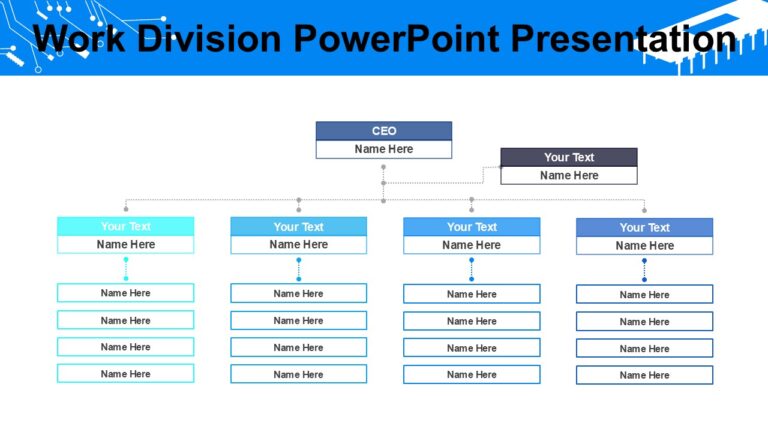 Work Division PowerPoint Presentation

CEO
Name Here

Your Text
Name Here

Your Text
Name Here

Name Here
Name Here
Name Here
Name Here

Your Text
Name Here

Name Here
Name Here
Name Here
Name Here

Your Text
Name Here

Name Here
Name Here
Name Here
Name Here

Your Text
Name Here

Name Here
Name Here
Name Here
Name Here